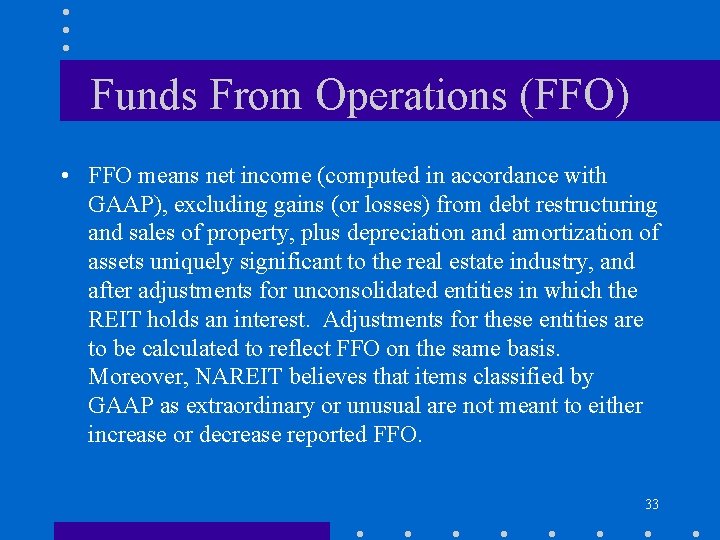 Funds From Operations (FFO)

• FFO means net income (computed in accordance with GAAP), excluding gains (or losses) from debt restructuring and sales of property, plus depreciation and amortization of assets uniquely significant to the real estate industry, and after adjustments for unconsolidated entities in which the REIT holds an interest. Adjustments for these entities are to be calculated to reflect FFO on the same basis. Moreover, NAREIT believes that items classified by GAAP as extraordinary or unusual are not meant to either increase or decrease reported FFO.

33